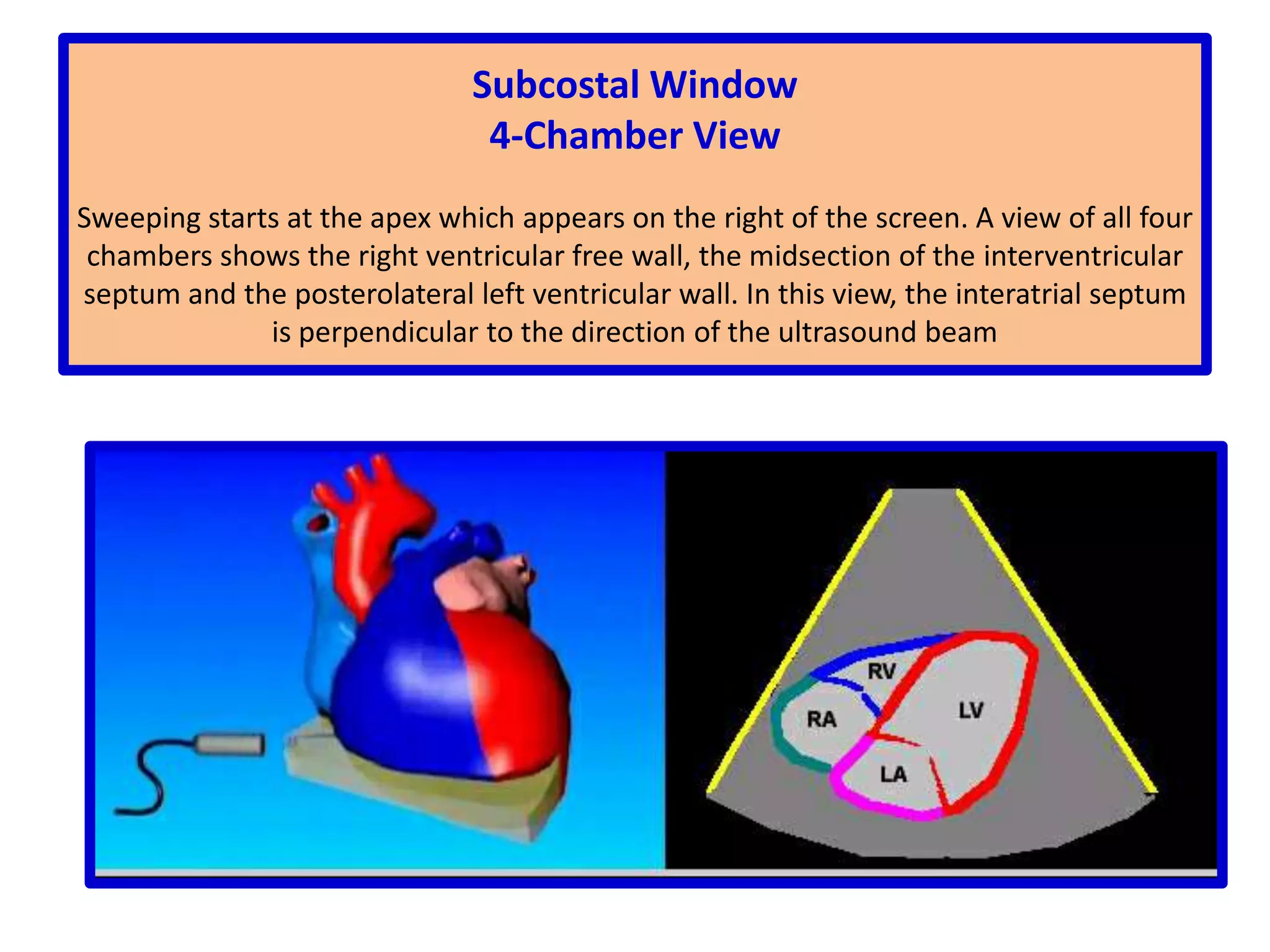 Subcostal Window
4-Chamber View

Sweeping starts at the apex which appears on the right of the screen. A view of all four chambers shows the right ventricular free wall, the midsection of the interventricular septum and the posterolateral left ventricular wall. In this view, the interatrial septum is perpendicular to the direction of the ultrasound beam

RV
RA
LV
LA